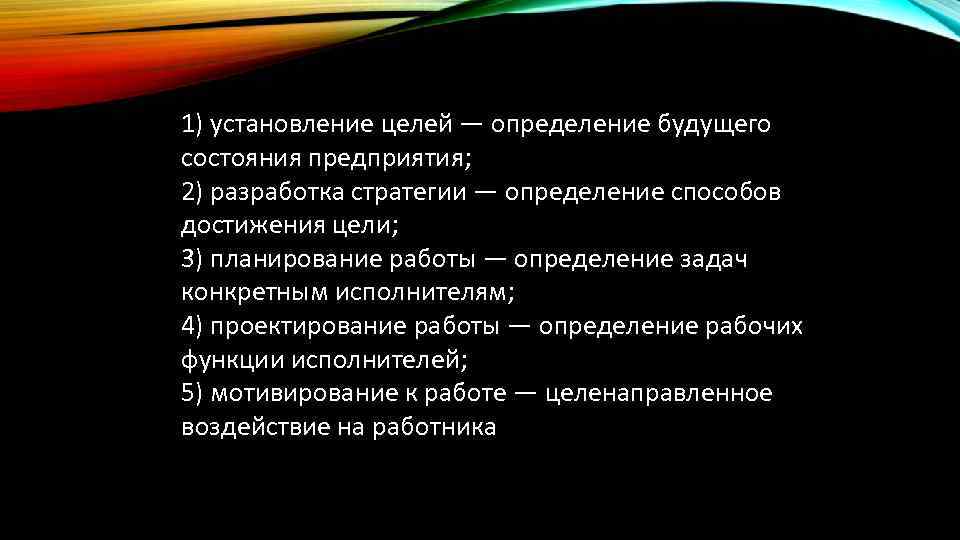 1) установление целей — определение будущего состояния предприятия;
2) разработка стратегии — определение способов достижения цели;
3) планирование работы — определение задач конкретным исполнителям;
4) проектирование работы — определение рабочих функции исполнителей;
5) мотивирование к работе — целенаправленное воздействие на работника